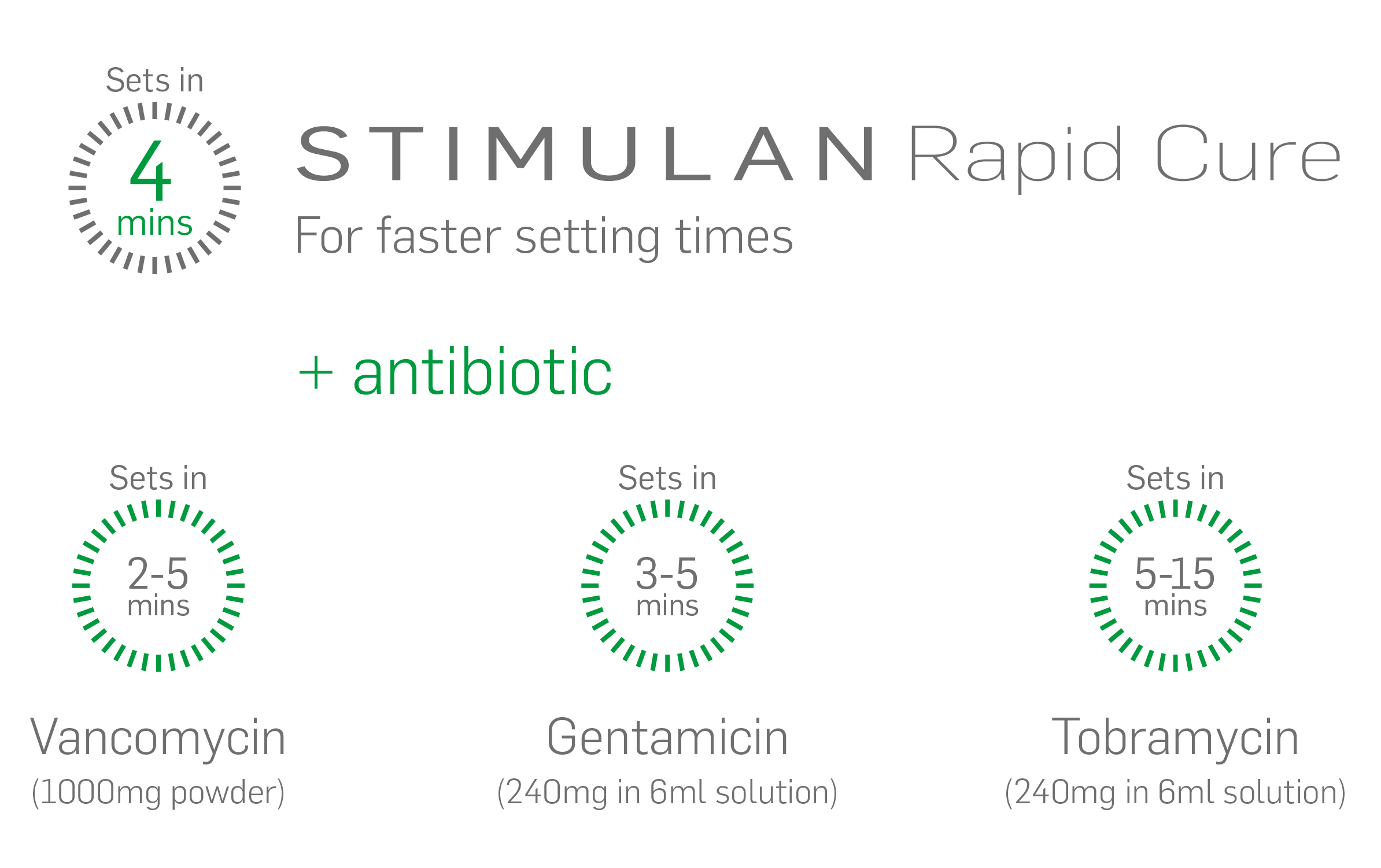 Sets in
4
mins

STIMULAN Rapid Cure
For faster setting times

+ antibiotic

Sets in
2-5
mins

Vancomycin
(1000mg powder)

Sets in
3-5
mins

Gentamicin
(240mg in 6ml solution)

Sets in
5-15
mins

Tobramycin
(240mg in 6ml solution)